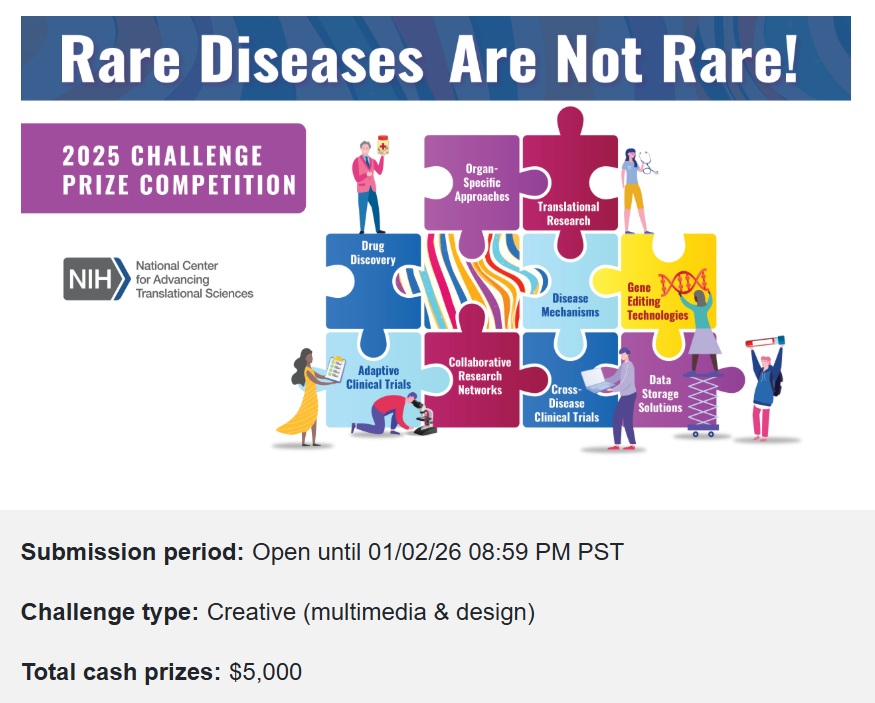 Rare Diseases Are Not Rare!

2025 CHALLENGE PRIZE COMPETITION

NIH National Center for Advancing Translational Sciences

Organ-Specific Approaches

Translational Research

Drug Discovery

Disease Mechanisms

Gene Editing Technologies

Adaptive Clinical Trials

Collaborative Research Networks

Cross-Disease Clinical Trials

Data Storage Solutions

**Submission period:** Open until 01/02/26 08:59 PM PST

**Challenge type:** Creative (multimedia & design)

**Total cash prizes:** $5,000